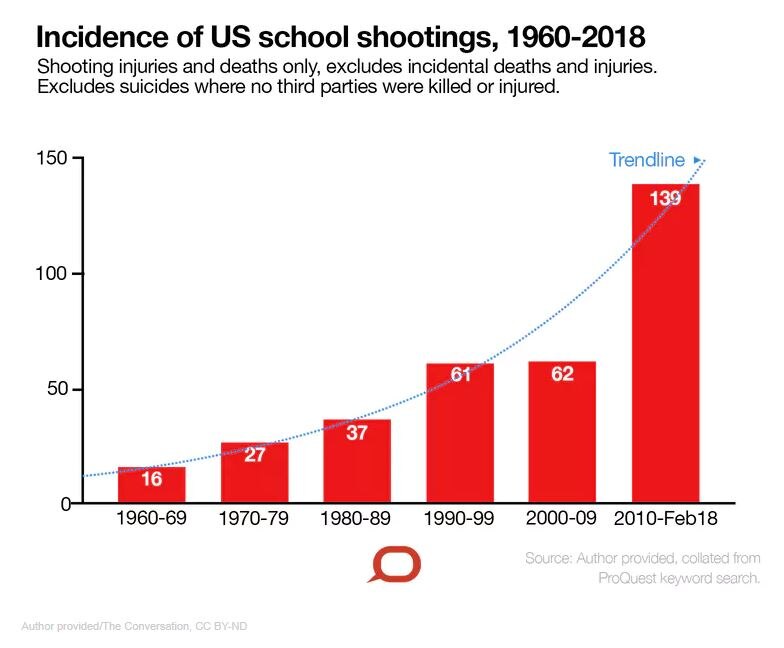 Incidence of US school shootings, 1960-2018
Shooting injuries and deaths only, excludes incidental deaths and injuries. Excludes suicides where no third parties were killed or injured.

150
100
50
0

Trendline

16
27
37
61
62
139

1960-69
1970-79
1980-89
1990-99
2000-09
2010-Feb18

Source: Author provided, collated from ProQuest keyword search.

Author provided/The Conversation, CC BY-ND